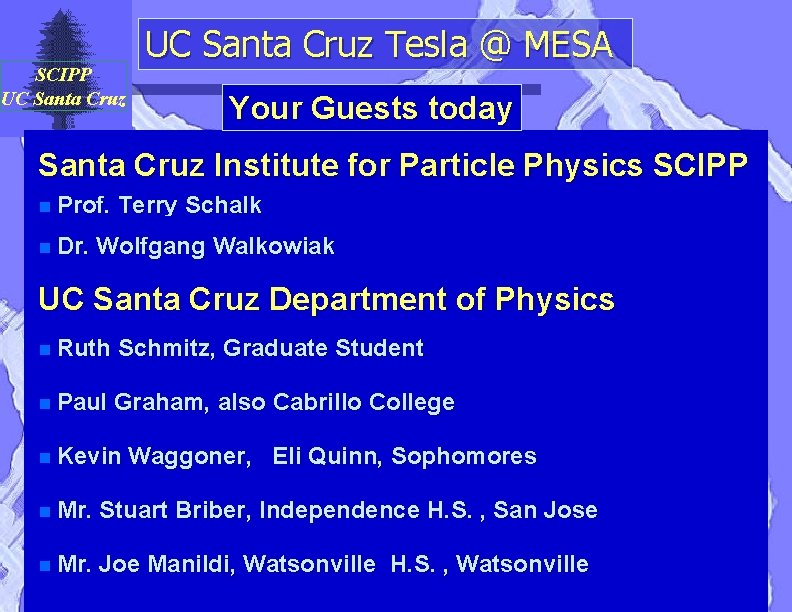 SCIPP
UC Santa Cruz

UC Santa Cruz Tesla @ MESA

Your Guests today

Santa Cruz Institute for Particle Physics SCIPP

Prof. Terry Schalk

Dr. Wolfgang Walkowiak

UC Santa Cruz Department of Physics

Ruth Schmitz, Graduate Student

Paul Graham, also Cabrillo College

Kevin Waggoner, Eli Quinn, Sophomores

Mr. Stuart Briber, Independence H.S. , San Jose

Mr. Joe Manildi, Watsonville H.S. , Watsonville